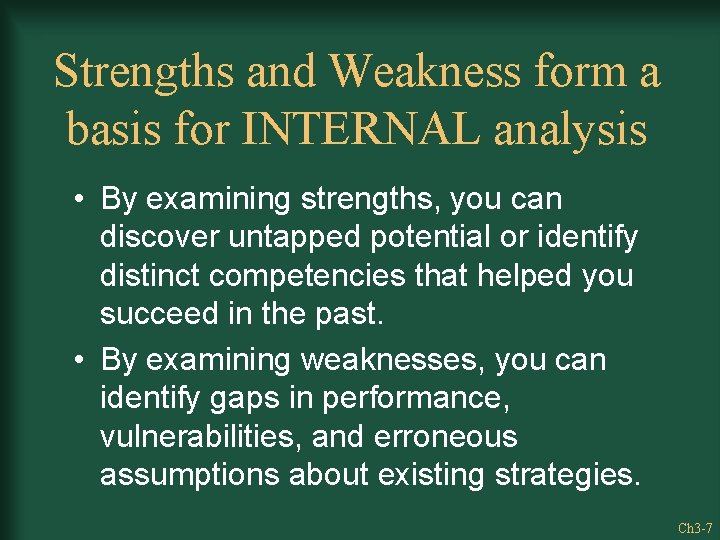 Strengths and Weakness form a basis for INTERNAL analysis

• By examining strengths, you can discover untapped potential or identify distinct competencies that helped you succeed in the past.

• By examining weaknesses, you can identify gaps in performance, vulnerabilities, and erroneous assumptions about existing strategies.

Ch3-7